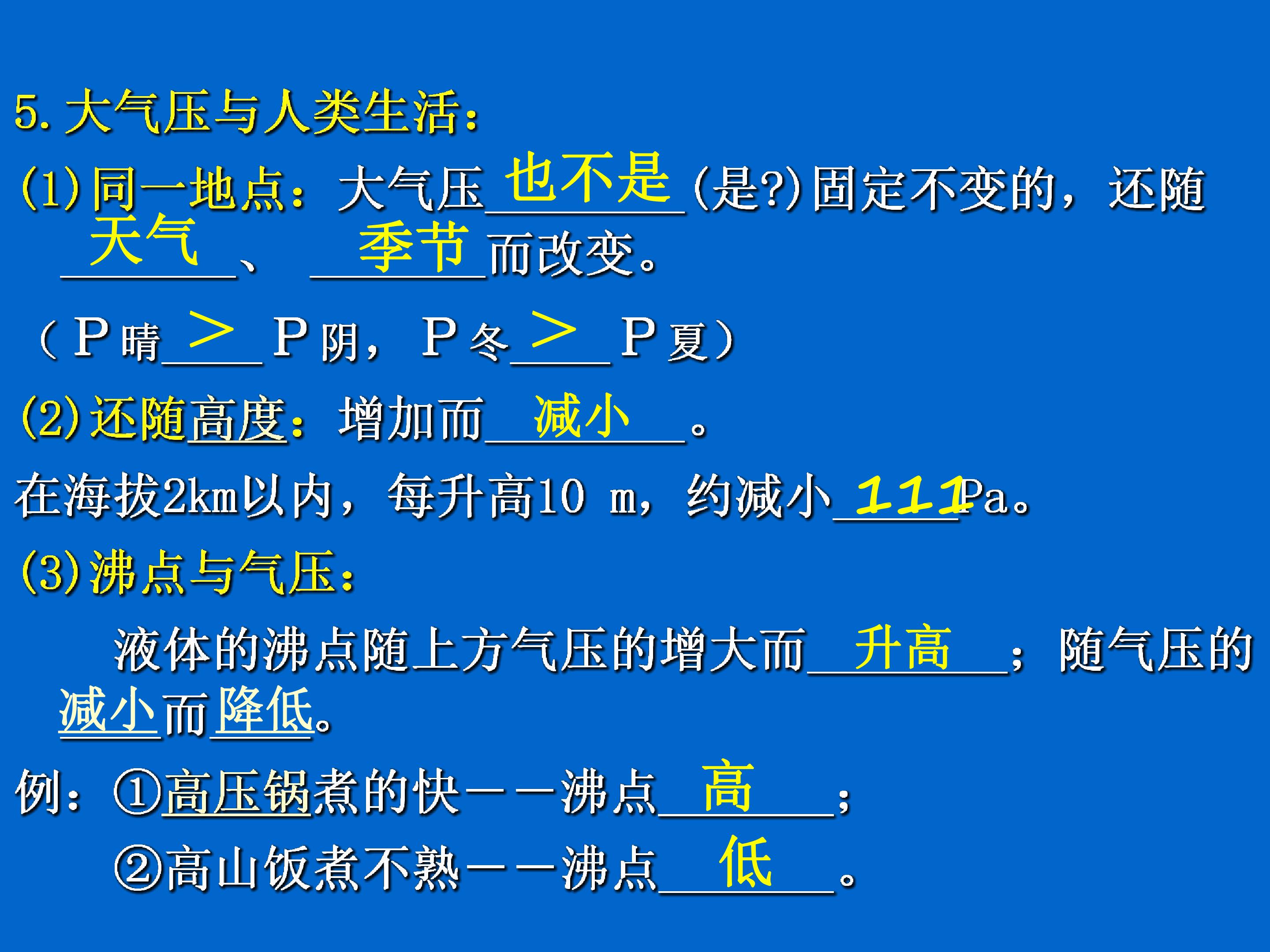 5.大气压与人类生活：

(1)同一地点：大气压也不是(是?)固定不变的，还随天气、季节而改变。

（P晴＞P阴，P冬＞P夏）

(2)还随高度：增加而减小。

在海拔2km以内，每升高10 m，约减小111Pa。

(3)沸点与气压：

液体的沸点随上方气压的增大而升高；随气压的减小而降低。

例：①高压锅煮的快——沸点高；

②高山饭煮不熟——沸点低。